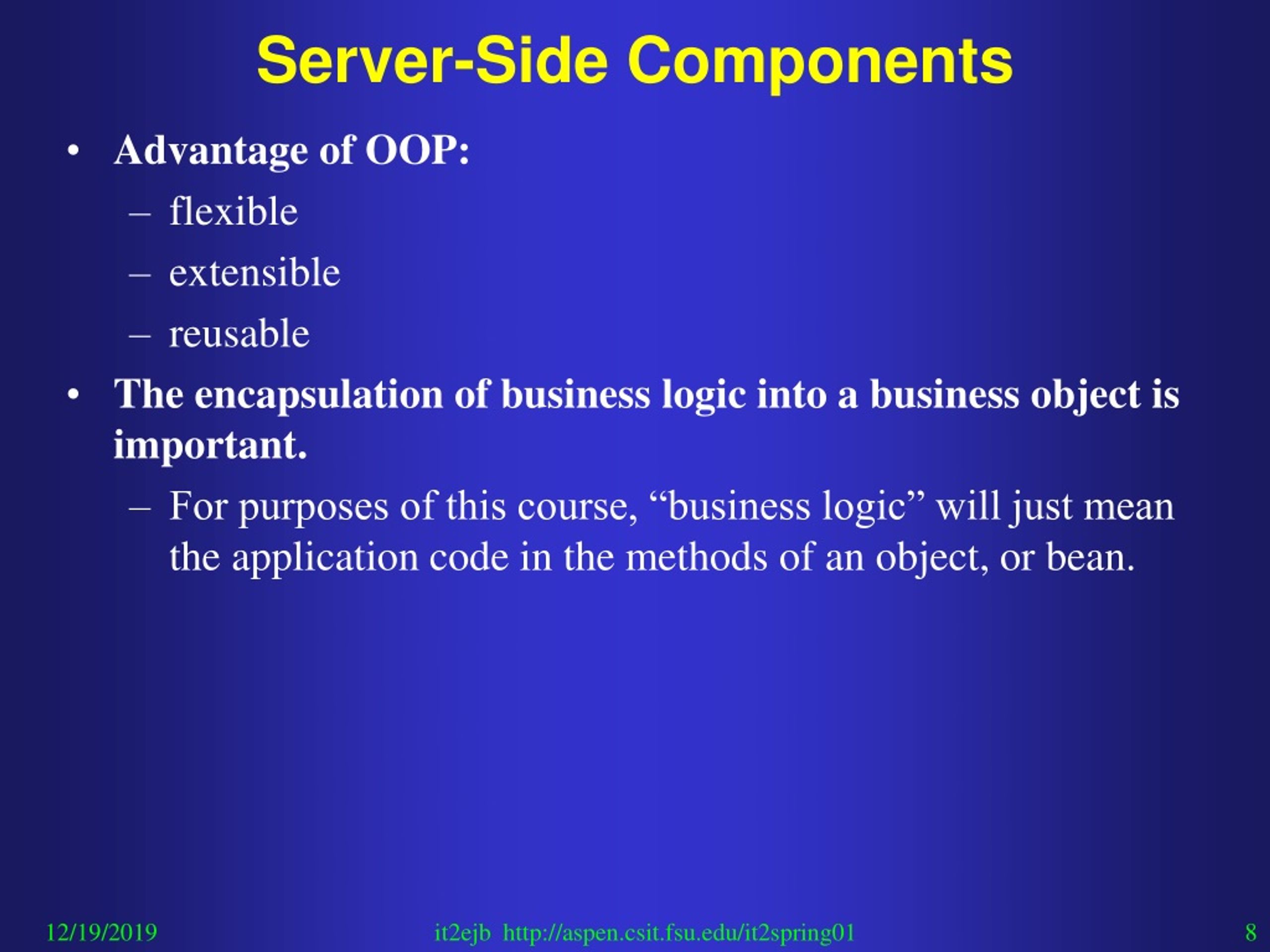 Server-Side Components

• Advantage of OOP:
– flexible
– extensible
– reusable
• The encapsulation of business logic into a business object is important.
– For purposes of this course, “business logic” will just mean the application code in the methods of an object, or bean.

12/19/2019 it2ejb http://aspen.csit.fsu.edu/it2spring01 8